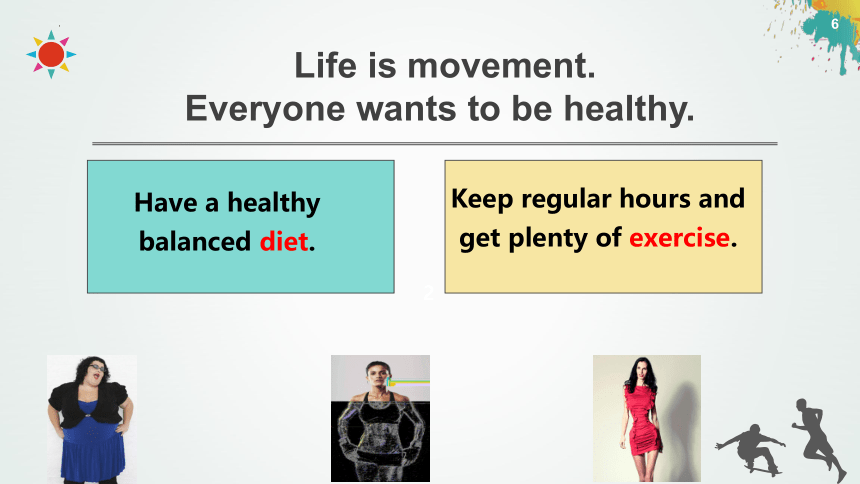 6

Life is movement.
Everyone wants to be healthy.

Have a healthy balanced diet.

Keep regular hours and get plenty of exercise.

2